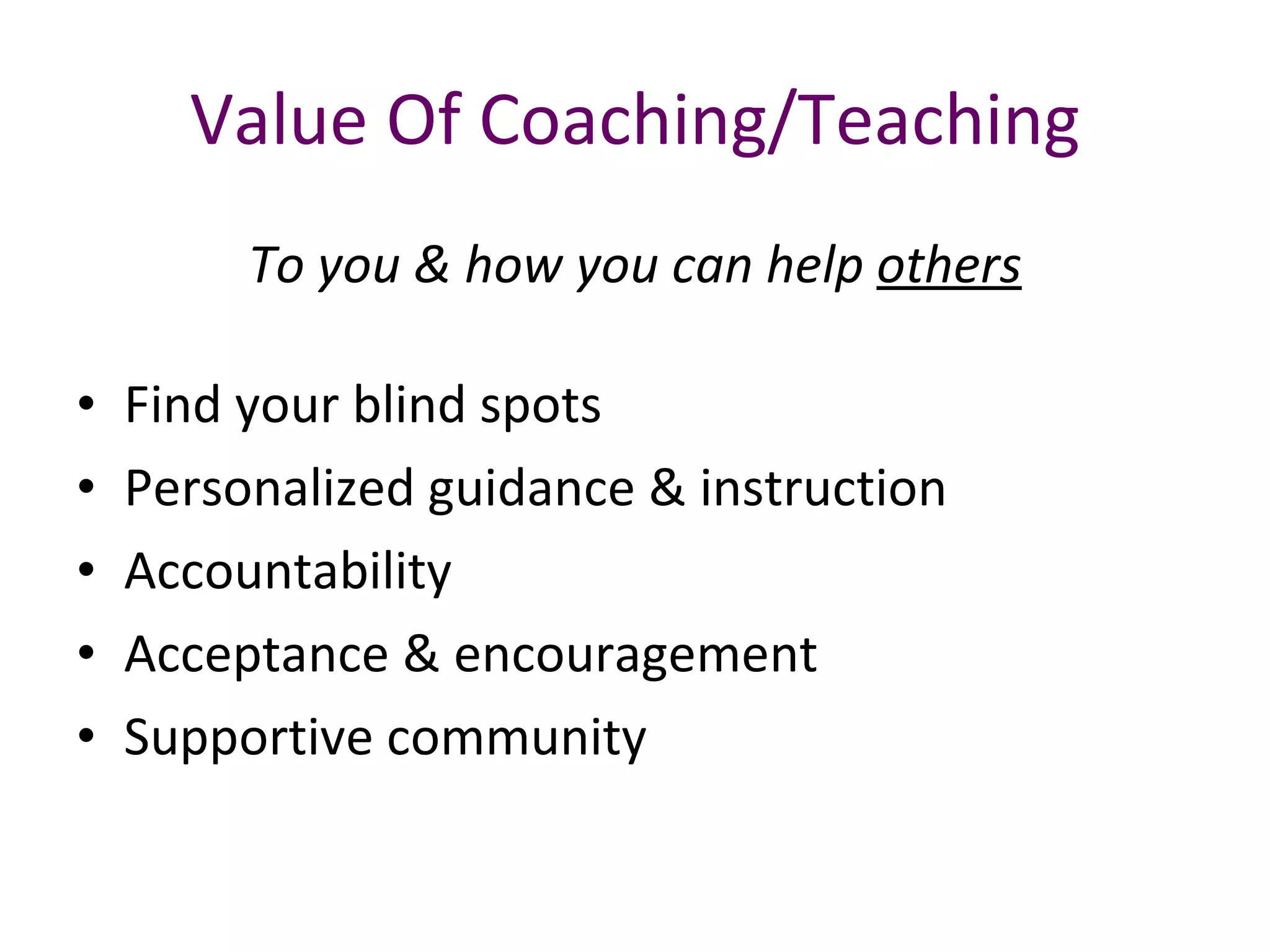 Value Of Coaching/Teaching

To you & how you can help others

• Find your blind spots
• Personalized guidance & instruction
• Accountability
• Acceptance & encouragement
• Supportive community